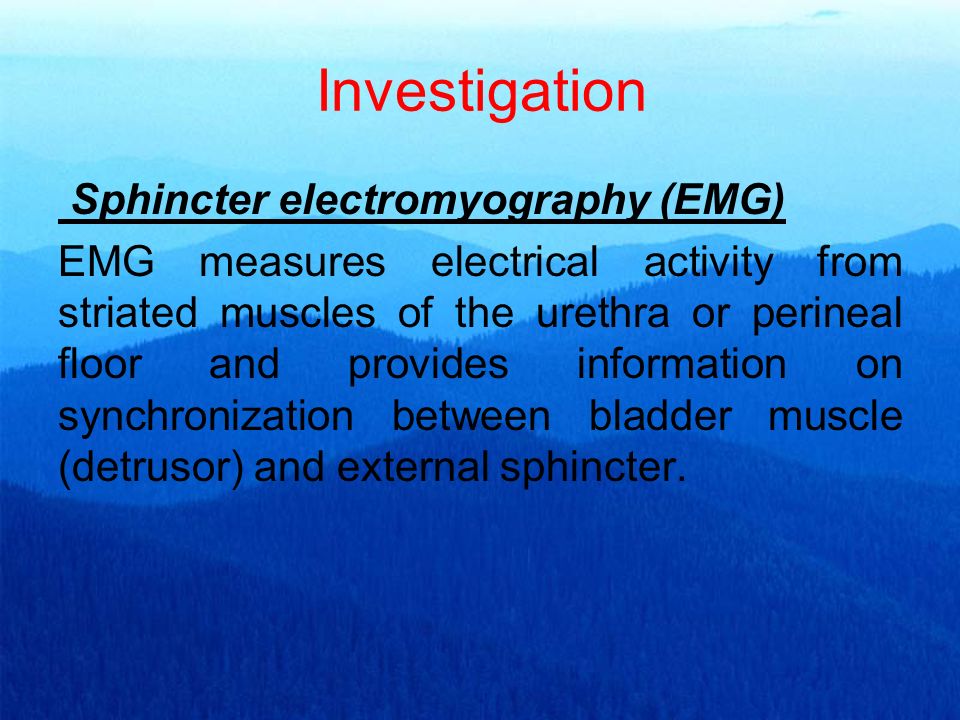 Investigation

Sphincter electromyography (EMG)

EMG measures electrical activity from striated muscles of the urethra or perineal floor and provides information on synchronization between bladder muscle (detrusor) and external sphincter.